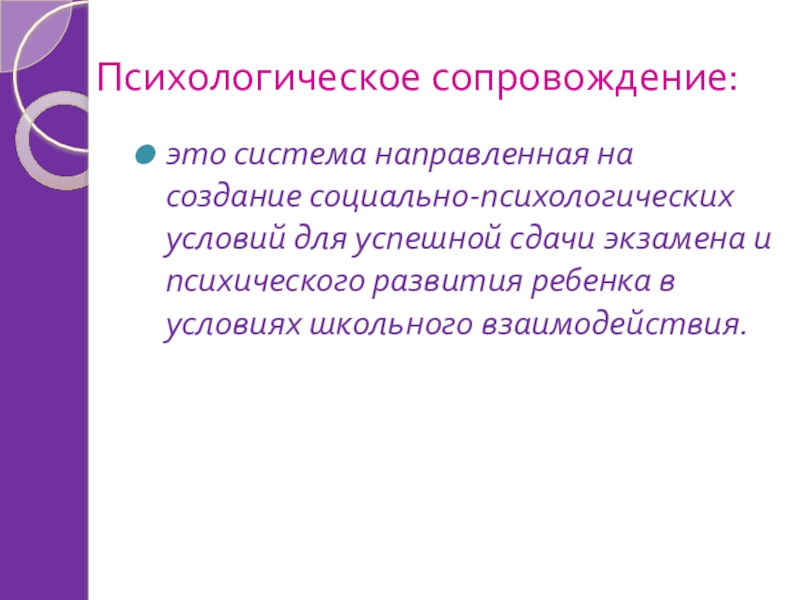 Психологическое сопровождение:

это система направленная на создание социально-психологических условий для успешной сдачи экзамена и психического развития ребенка в условиях школьного взаимодействия.